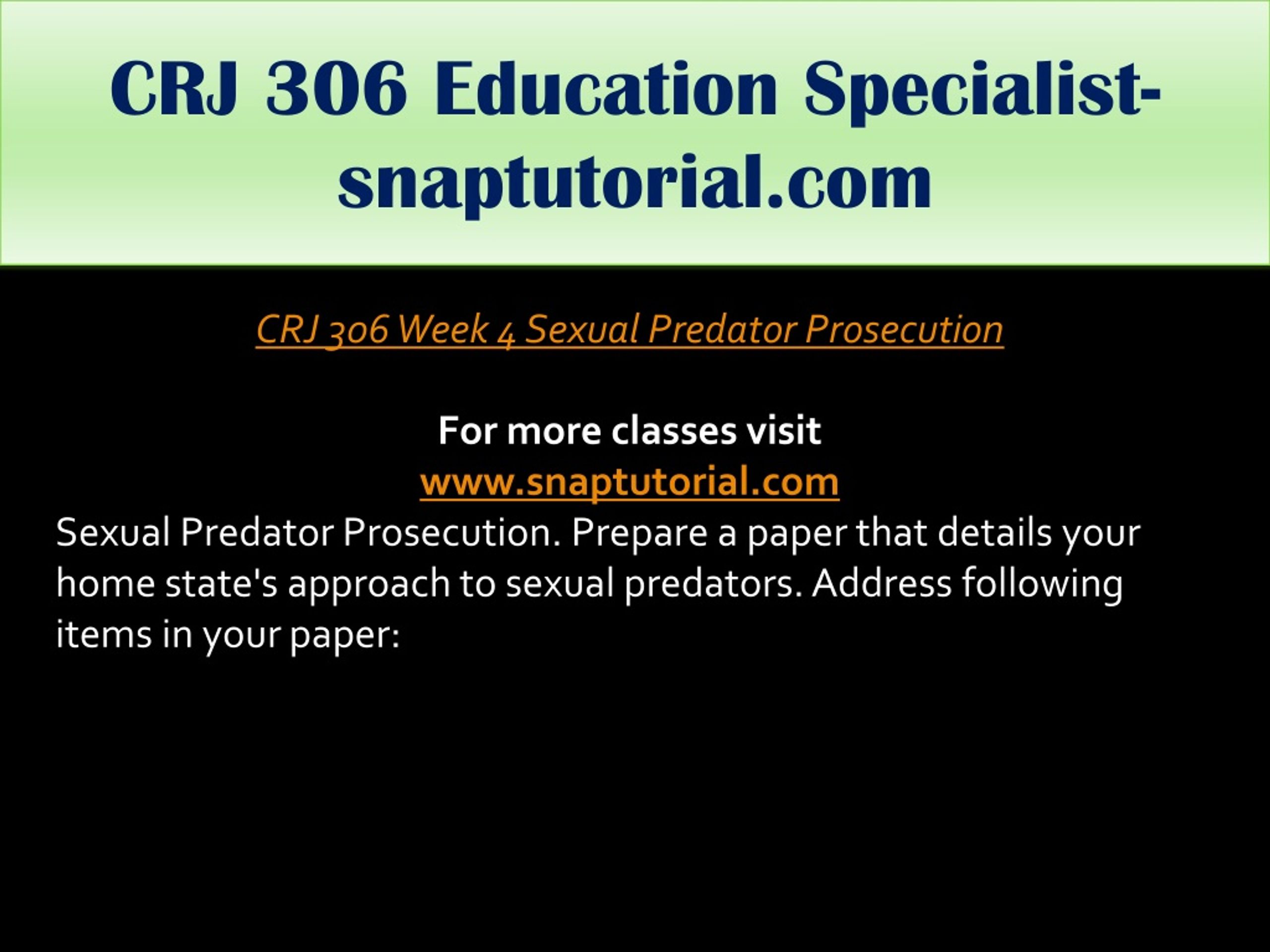 CRJ 306 Education Specialist-snaptutorial.com

CRJ 306 Week 4 Sexual Predator Prosecution

For more classes visit
www.snaptutorial.com
Sexual Predator Prosecution. Prepare a paper that details your home state's approach to sexual predators. Address following items in your paper: